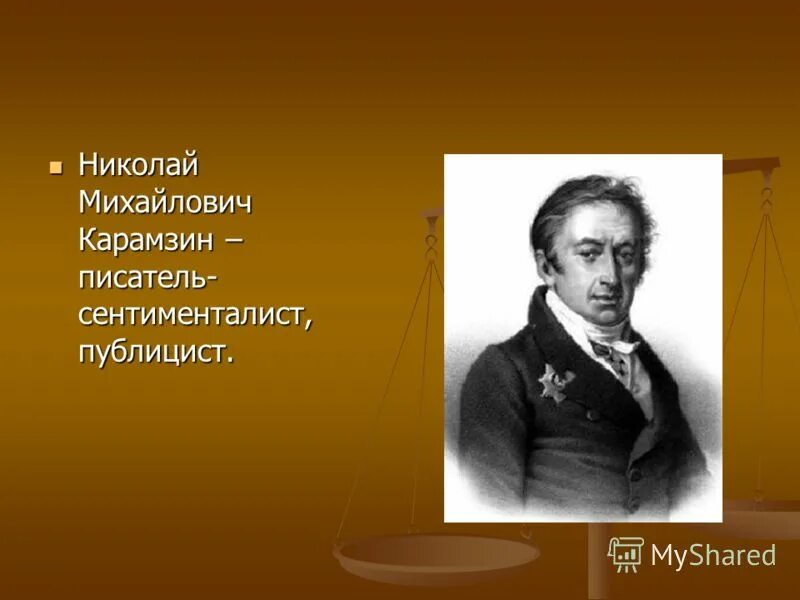 Николай Михайлович Карамзин – писатель-сентименталист, публицист.

MyShared